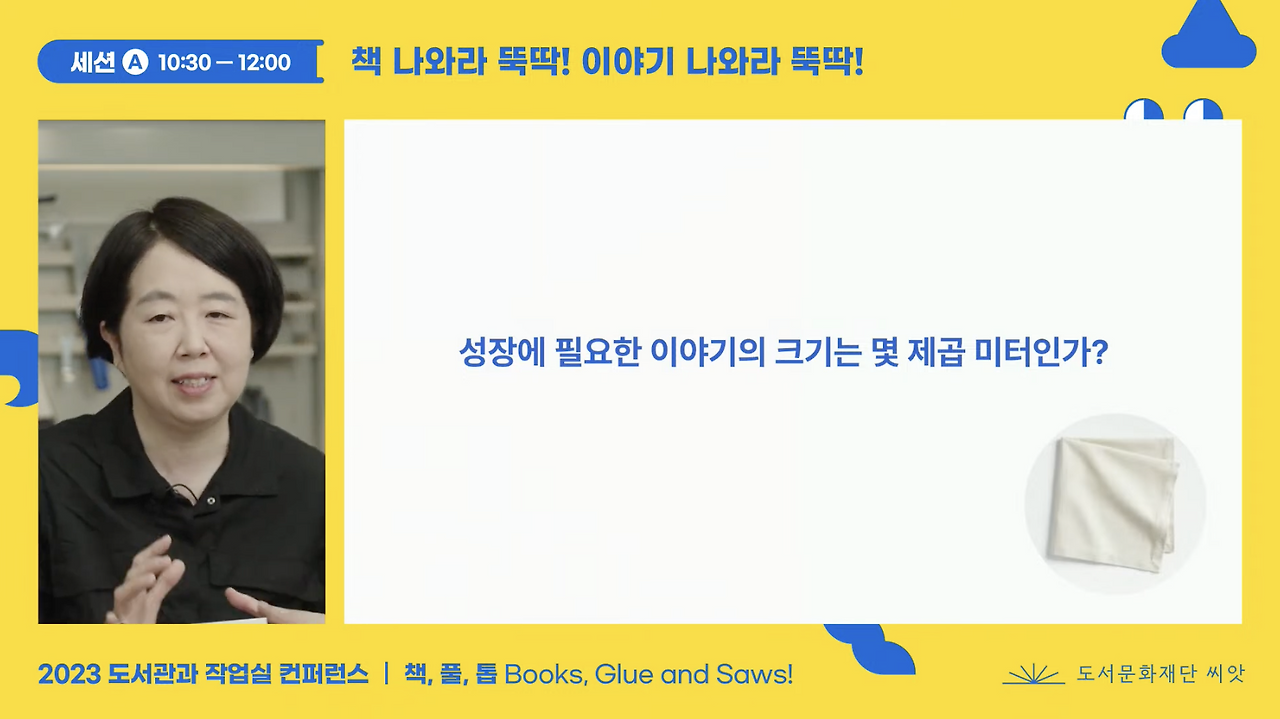 세션 A 10:30 — 12:00

책 나와라 뚝딱! 이야기 나와라 뚝딱!

성장에 필요한 이야기의 크기는 몇 제곱 미터인가?

2023 도서관과 작업실 컨퍼런스 | 책, 풀, 톱 Books, Glue and Saws!

도서문화재단 씨앗